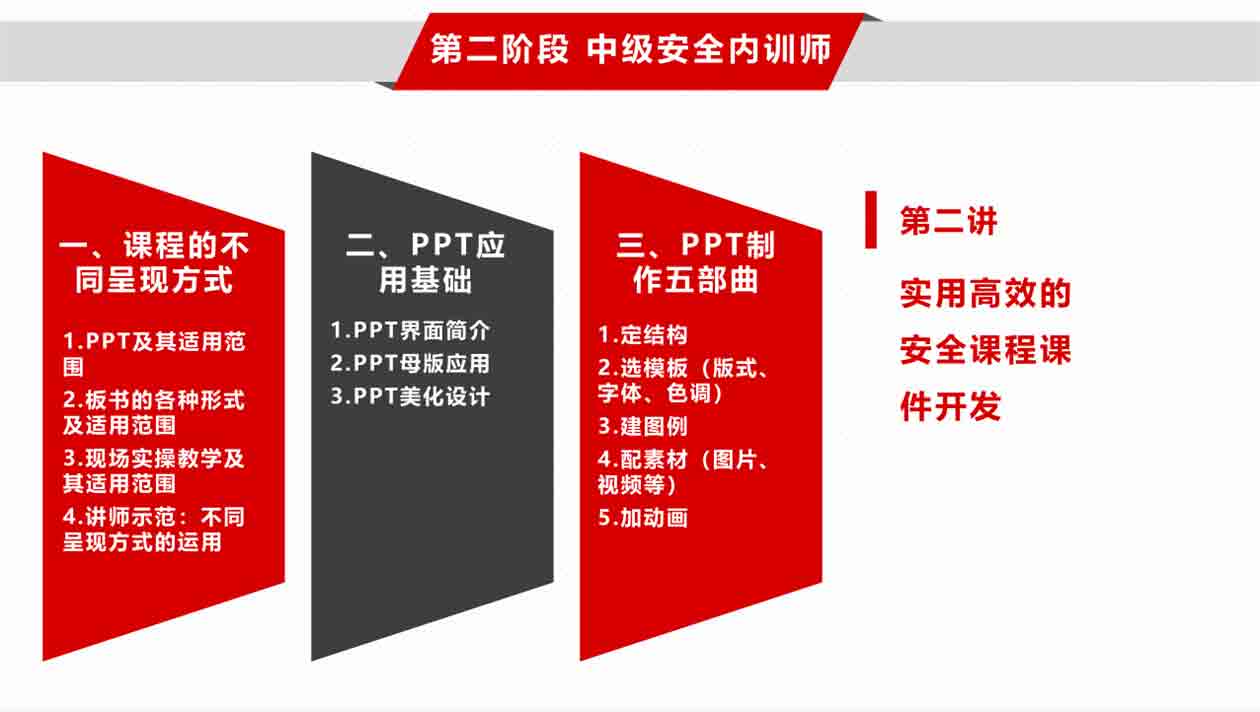 第二阶段 中级安全内训师

一、课程的不同呈现方式

1.PPT及其适用范围
2.板书的各种形式及适用范围
3.现场实操教学及其适用范围
4.讲师示范：不同呈现方式的运用

二、PPT应用基础

1.PPT界面简介
2.PPT母版应用
3.PPT美化设计

三、PPT制作五部曲

1.定结构
2.选模板（版式、字体、色调）
3.建图例
4.配素材（图片、视频等）
5.加动画

第二讲

实用高效的安全课程课件开发